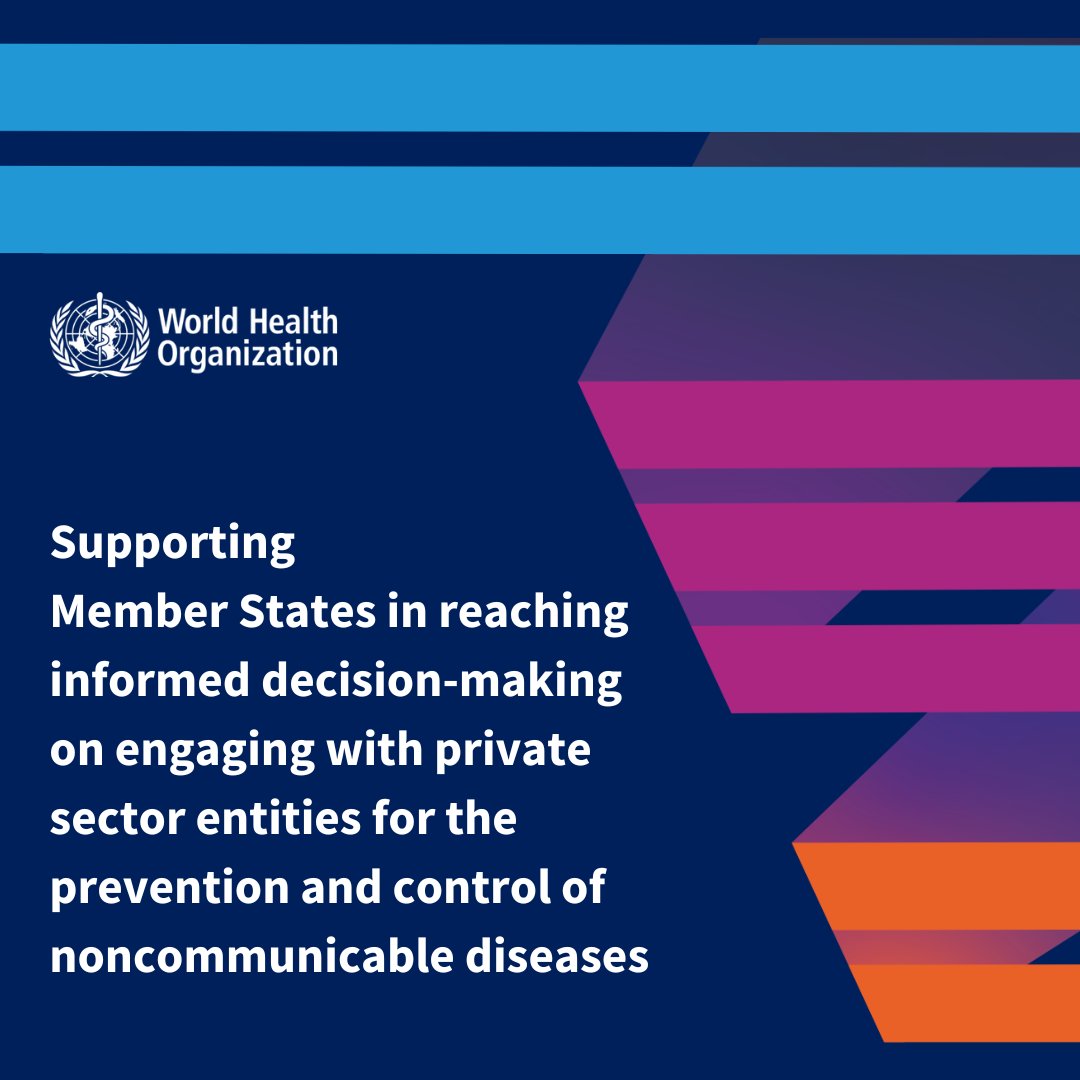 World Health Organization

Supporting Member States in reaching informed decision-making on engaging with private sector entities for the prevention and control of noncommunicable diseases